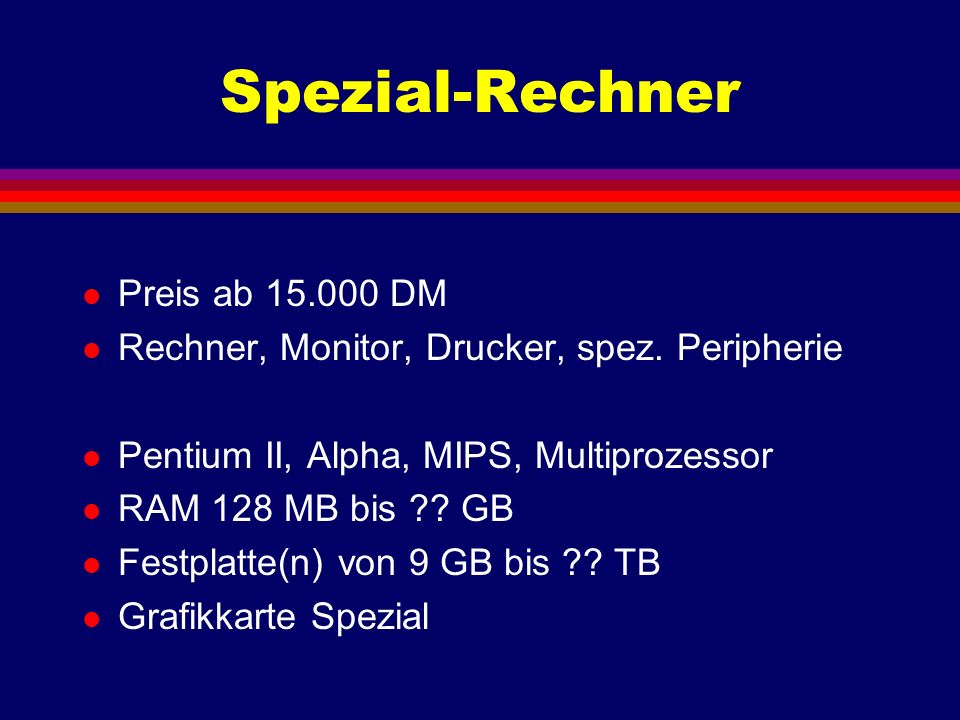 Spezial-Rechner

- Preis ab 15.000 DM
- Rechner, Monitor, Drucker, spez. Peripherie

- Pentium II, Alpha, MIPS, Multiprozessor
- RAM 128 MB bis ?? GB
- Festplatte(n) von 9 GB bis ?? TB
- Grafikkarte Spezial